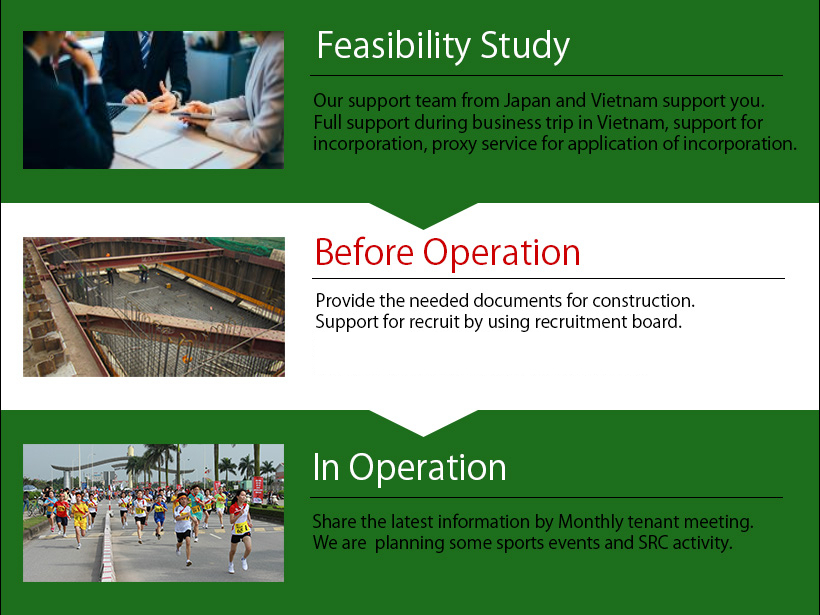 Feasibility Study

Our support team from Japan and Vietnam support you. Full support during business trip in Vietnam, support for incorporation, proxy service for application of incorporation.

Before Operation

Provide the needed documents for construction. Support for recruit by using recruitment board.

In Operation

Share the latest information by Monthly tenant meeting. We are planning some sports events and SRC activity.